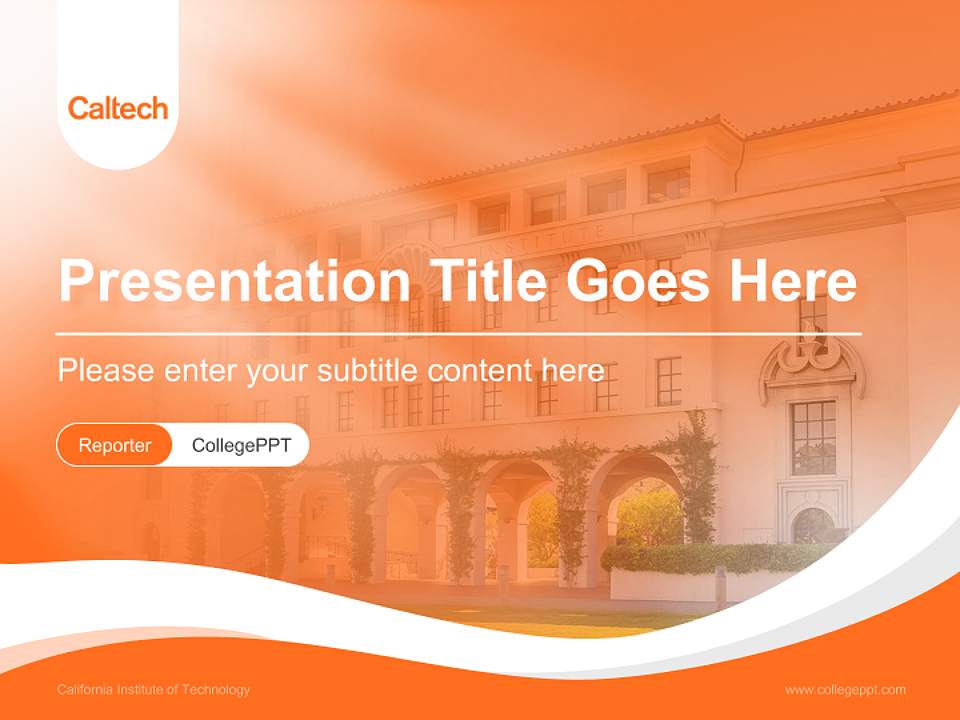 Caltech

INSTITUTE

Presentation Title Goes Here

Please enter your subtitle content here

Reporter CollegePPT

California Institute of Technology

www.collegeppt.com